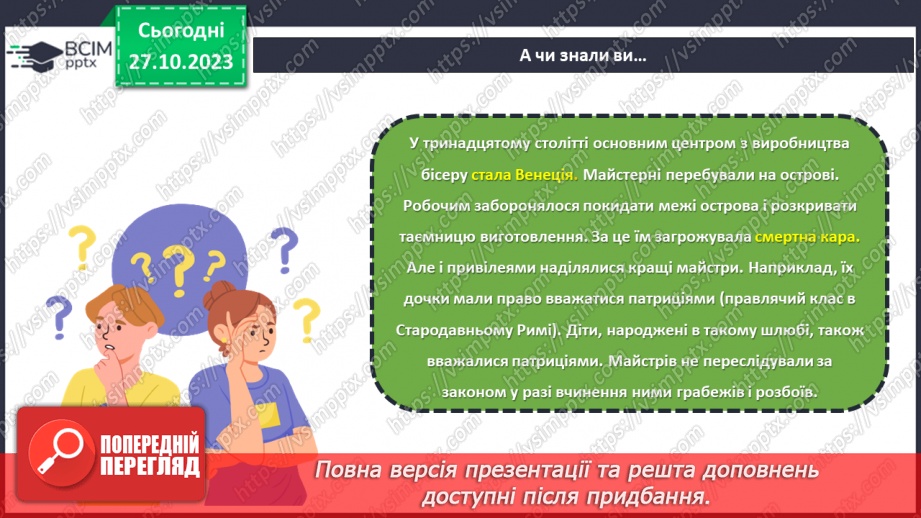 ВСІМ pptx

Сьогодні
27.10.2023

А чи знали ви…

У тринадцятому столітті основним центром з виробництва бісеру стала Венеція. Майстерні перебували на острові. Робочим заборонялося покидати межі острова і розкривати таємницю виготовлення. За це їм загрожувала смертна кара. Але і привілеями наділялися кращі майстри. Наприклад, їх дочки мали право вважатися патриціями (правлячий клас в Стародавньому Римі). Діти, народжені в такому шлюбі, також вважалися патриціями. Майстрів не переслідували за законом у разі вчинення ними грабежів і розбоїв.

ПОПЕРЕДНІЙ ПЕРЕГЛЯД

Повна версія презентації та решта доповнень доступні після придбання.

https://vsimpptx.com